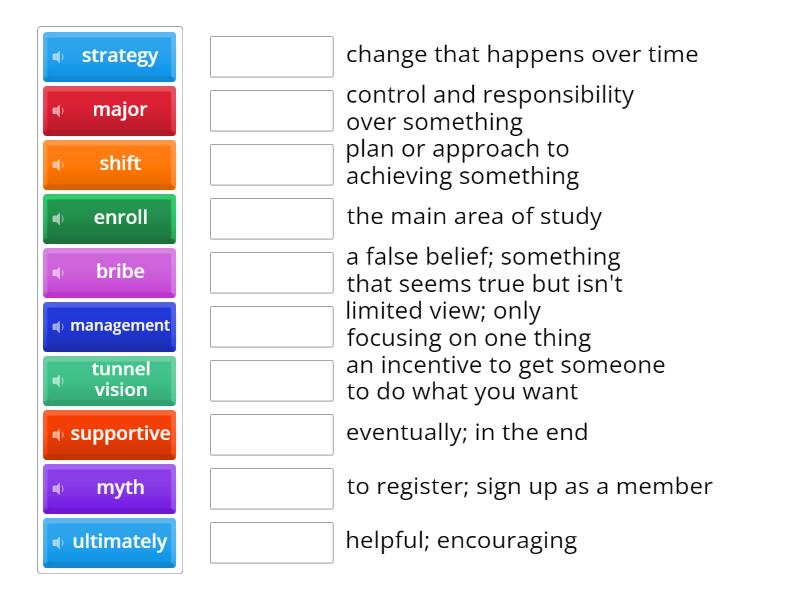 strategy
major
shift
enroll
bribe
management
tunnel vision
supportive
myth
ultimately

change that happens over time
control and responsibility over something
plan or approach to achieving something
the main area of study
a false belief; something that seems true but isn't
limited view; only focusing on one thing
an incentive to get someone to do what you want
eventually; in the end
to register; sign up as a member
helpful; encouraging